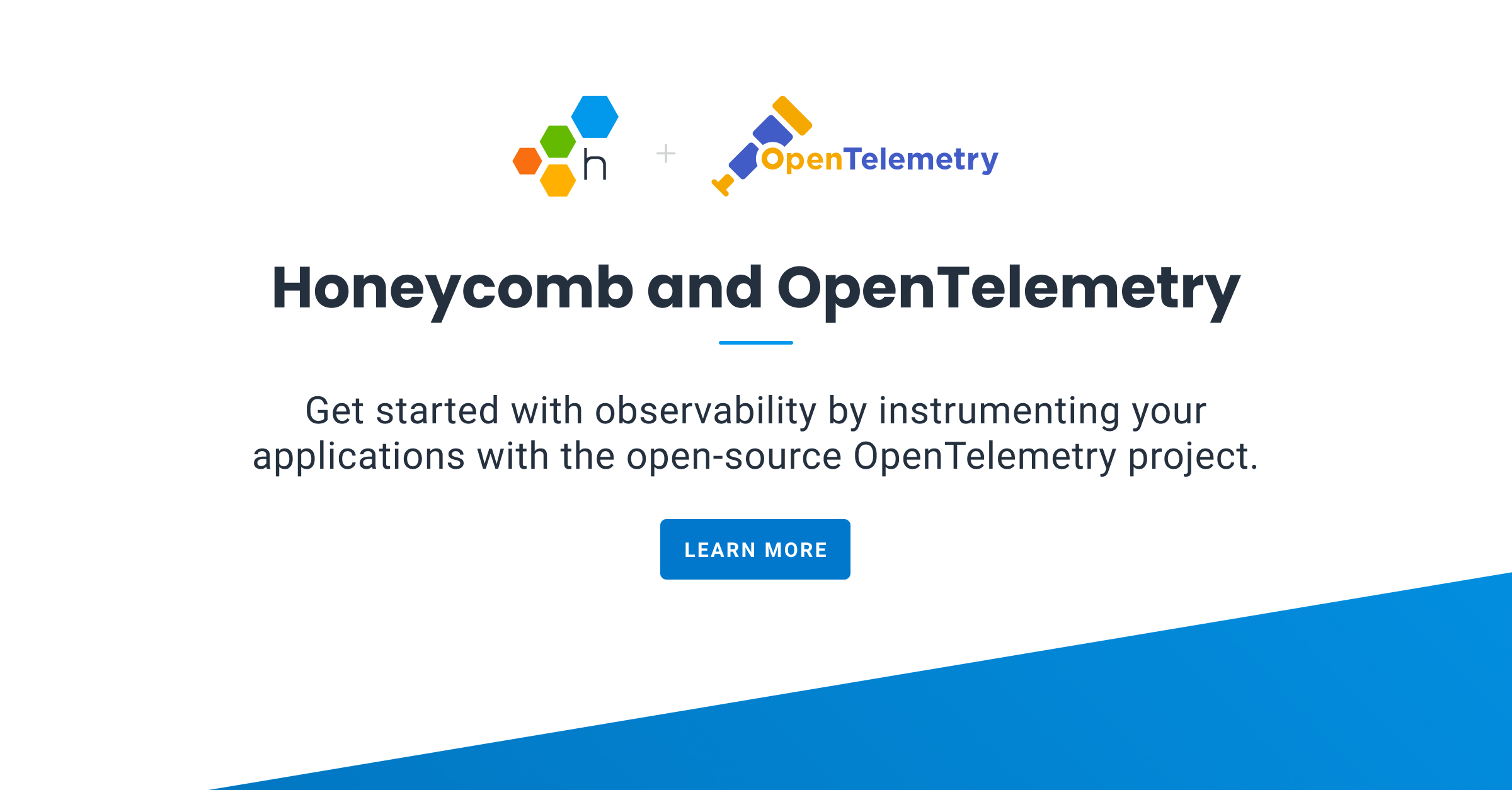 h + OpenTelemetry

Honeycomb and OpenTelemetry

Get started with observability by instrumenting your applications with the open-source OpenTelemetry project.

LEARN MORE